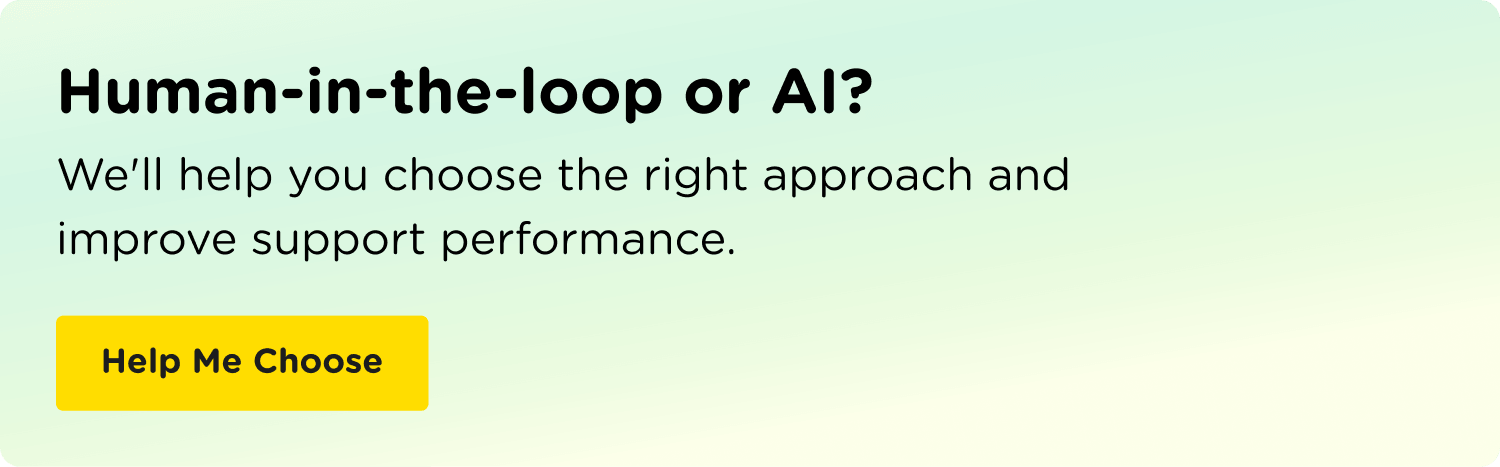 Human-in-the-loop or AI?

We'll help you choose the right approach and improve support performance.

Help Me Choose